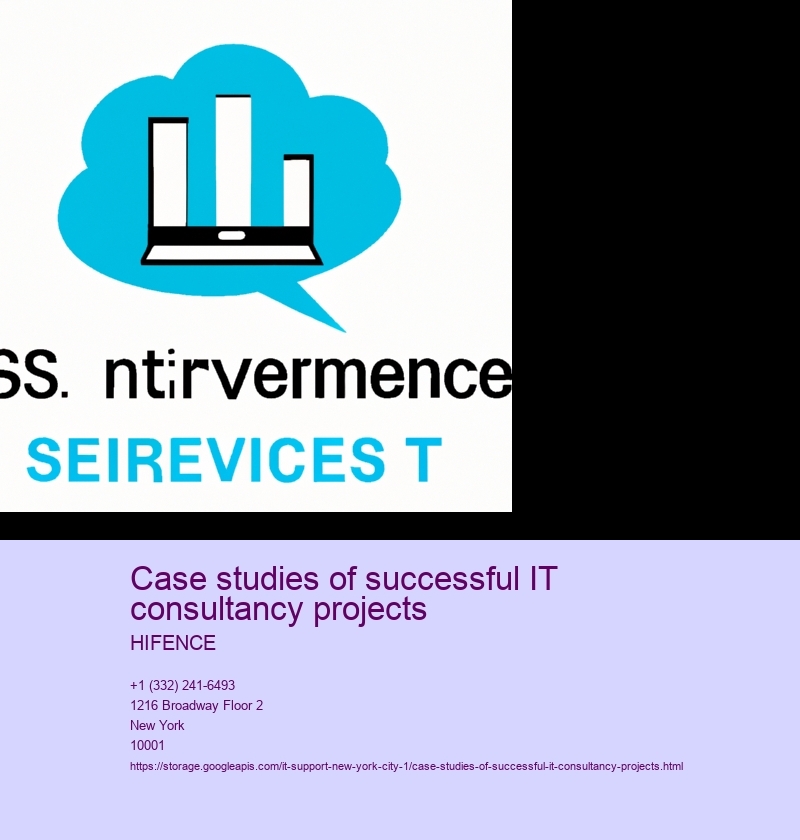 SS. ntirvermence

SEIREVICES T

Case studies of successful IT consultancy projects

HIFENCE

+1 (332) 241-6493
1216 Broadway Floor 2
New York
10001

https://storage.googleapis.com/it-support-new-york-city-1/case-studies-of-successful-it-consultancy-projects.html